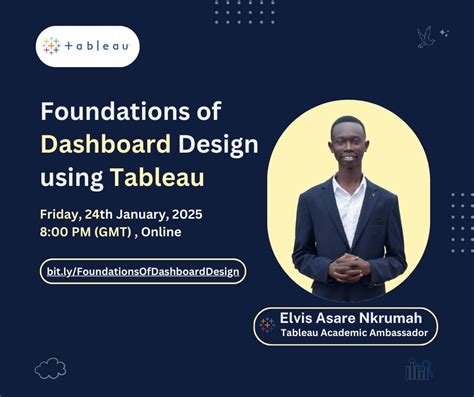 + a b | e a u

Foundations of Dashboard Design using Tableau

Friday, 24th January, 2025
8:00 PM (GMT) , Online

bit.ly/FoundationsOfDashboardDesign

Elvis Asare Nkrumah
Tableau Academic Ambassador